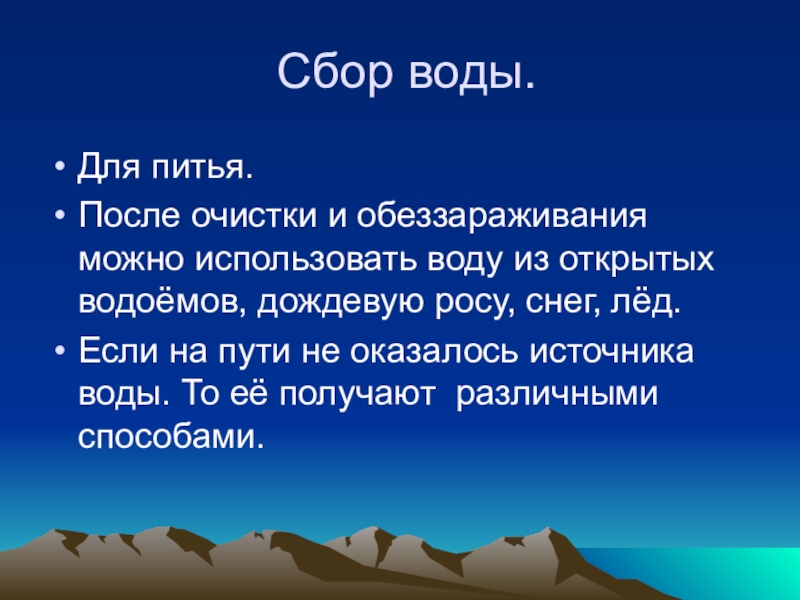 Сбор воды.

• Для питья.

• После очистки и обеззараживания можно использовать воду из открытых водоёмов, дождевую росу, снег, лёд.

• Если на пути не оказалось источника воды. То её получают  различными способами.